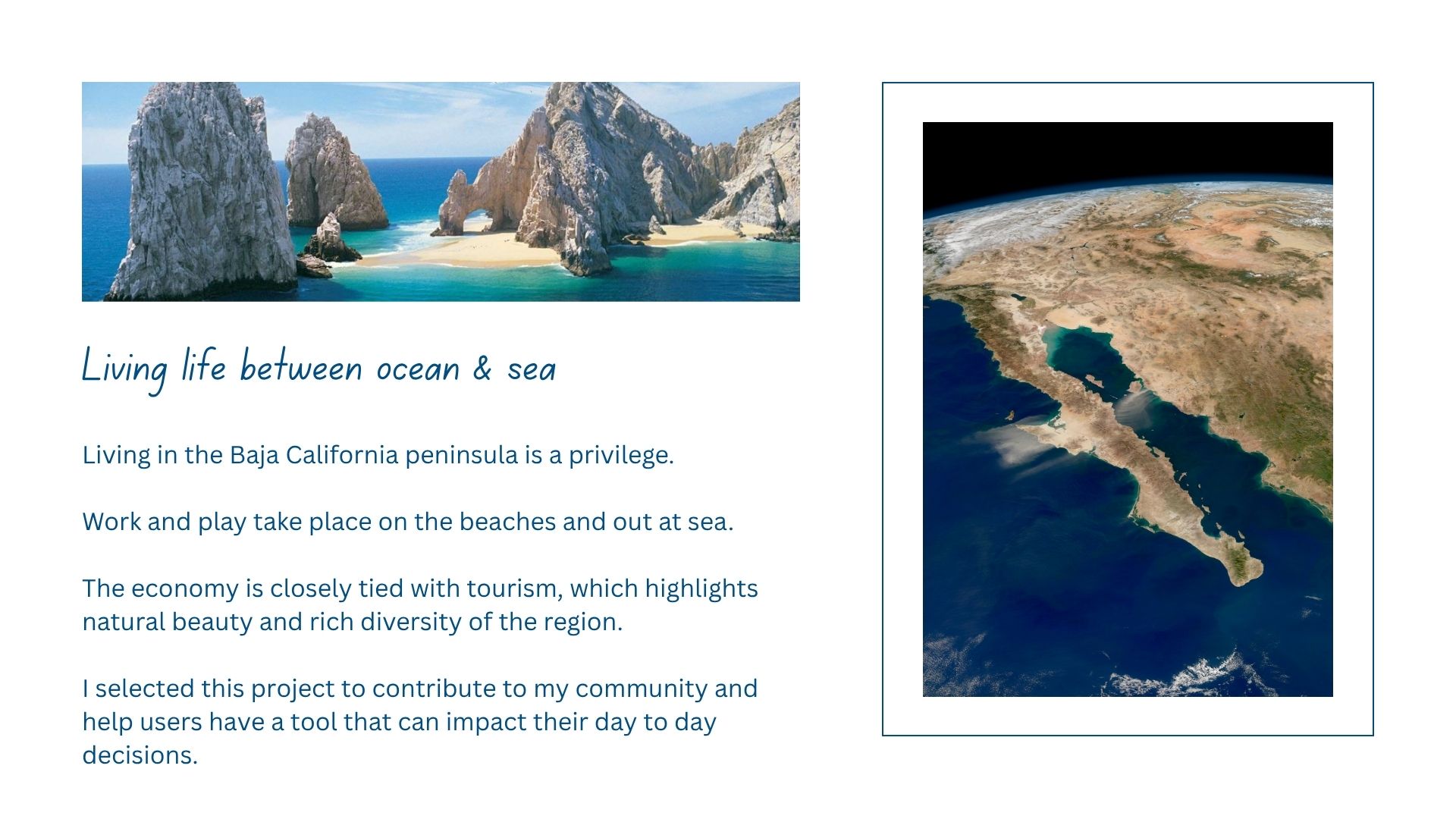 Living life between ocean & sea

Living in the Baja California peninsula is a privilege.

Work and play take place on the beaches and out at sea.

The economy is closely tied with tourism, which highlights natural beauty and rich diversity of the region.

I selected this project to contribute to my community and help users have a tool that can impact their day to day decisions.